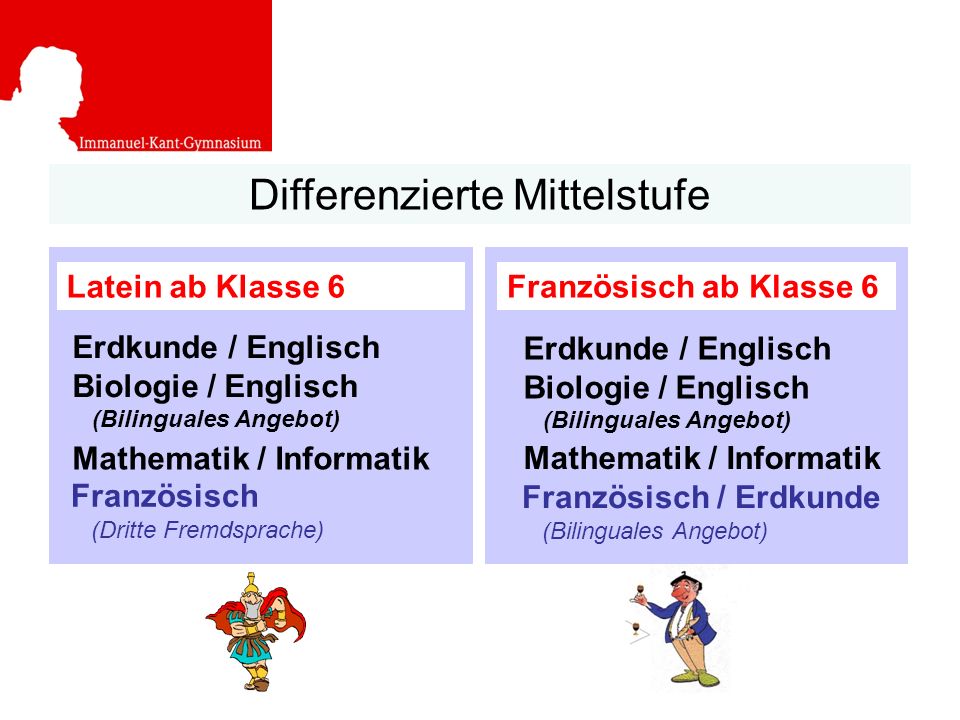 Immanuel-Kant-Gymnasium

Differenzierte Mittelstufe

Latein ab Klasse 6

Erdkunde / Englisch
Biologie / Englisch
(Bilinguales Angebot)
Mathematik / Informatik
Französisch
(Dritte Fremdsprache)

Französisch ab Klasse 6

Erdkunde / Englisch
Biologie / Englisch
(Bilinguales Angebot)
Mathematik / Informatik
Französisch / Erdkunde
(Bilinguales Angebot)